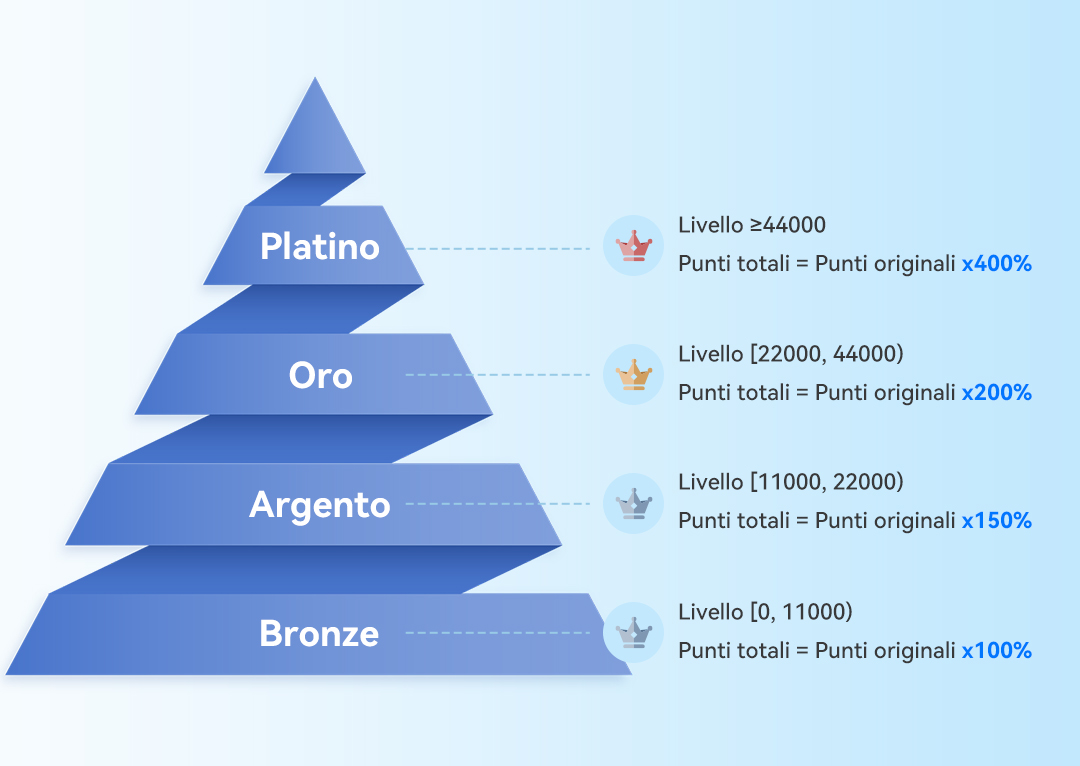 Platino

Livello ≥44000

Punti totali = Punti originali x400%

Oro

Livello [22000, 44000)

Punti totali = Punti originali x200%

Argento

Livello [11000, 22000)

Punti totali = Punti originali x150%

Bronze

Livello [0, 11000)

Punti totali = Punti originali x100%